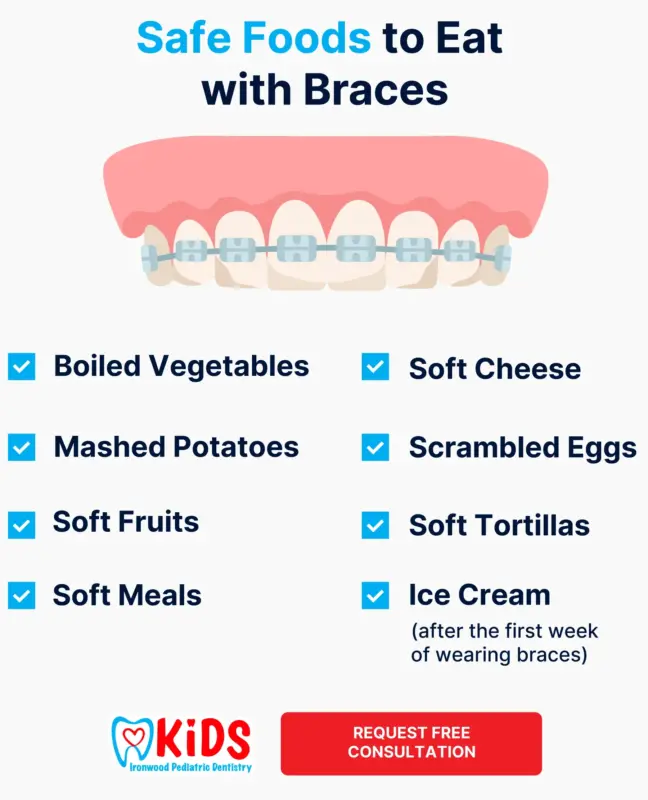 Safe Foods to Eat with Braces

Boiled Vegetables

Mashed Potatoes

Soft Fruits

Soft Meals

Soft Cheese

Scrambled Eggs

Soft Tortillas

Ice Cream
(after the first week of wearing braces)

KiDS
Ironwood Pediatric Dentistry

REQUEST FREE CONSULTATION